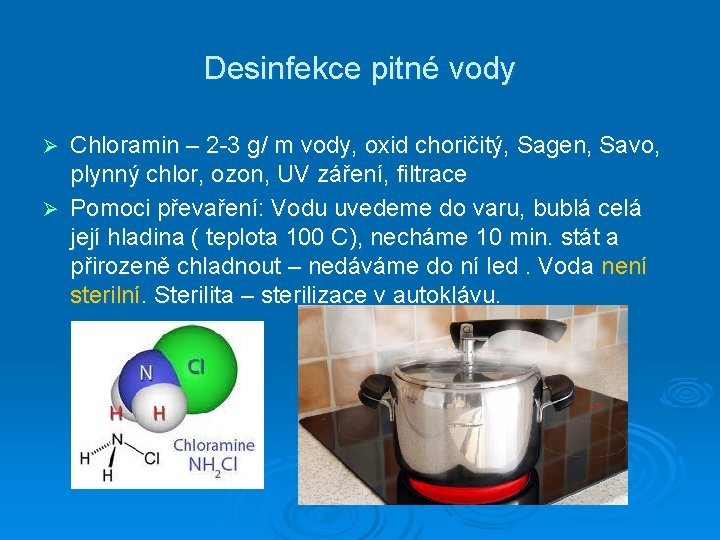 Desinfekce pitné vody

➢ Chloramin – 2-3 g/ m vody, oxid choričitý, Sagen, Savo, plynný chlor, ozon, UV záření, filtrace

➢ Pomoci převaření: Vodu uvedeme do varu, bublá celá její hladina ( teplota 100 C), necháme 10 min. stát a přirozeně chladnout – nedáváme do ní led . Voda není sterilní. Sterilita – sterilizace v autoklávu.

N
Cl
H
H
H
N
Cl
H
Chloramine
$NH_2Cl$